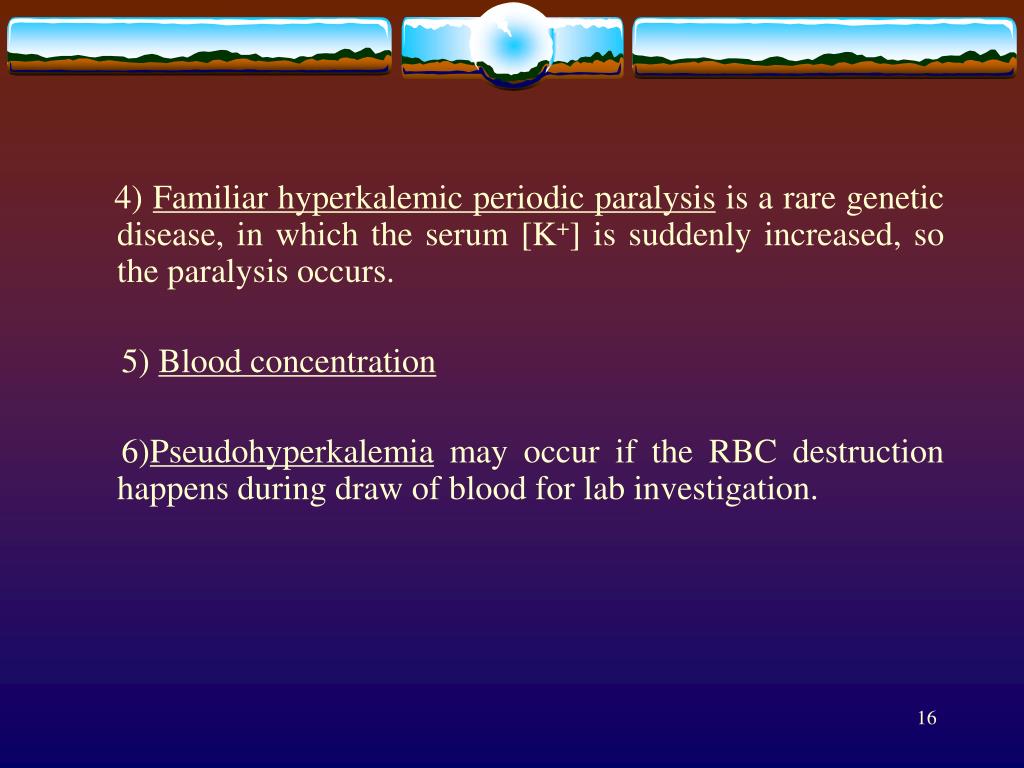 4) Familiar hyperkalemic periodic paralysis is a rare genetic disease, in which the serum [$K^+$] is suddenly increased, so the paralysis occurs.

5) Blood concentration

6)Pseudohyperkalemia may occur if the RBC destruction happens during draw of blood for lab investigation.

16